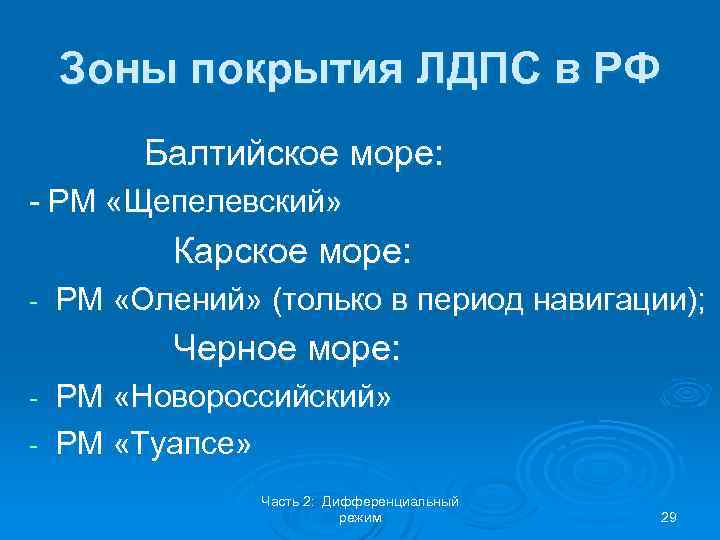 Зоны покрытия ЛДПС в РФ

Балтийское море:

- РМ «Щепелевский»

Карское море:

- РМ «Олений» (только в период навигации);

Черное море:

- РМ «Новороссийский»
- РМ «Туапсе»

Часть 2: Дифференциальный режим

29